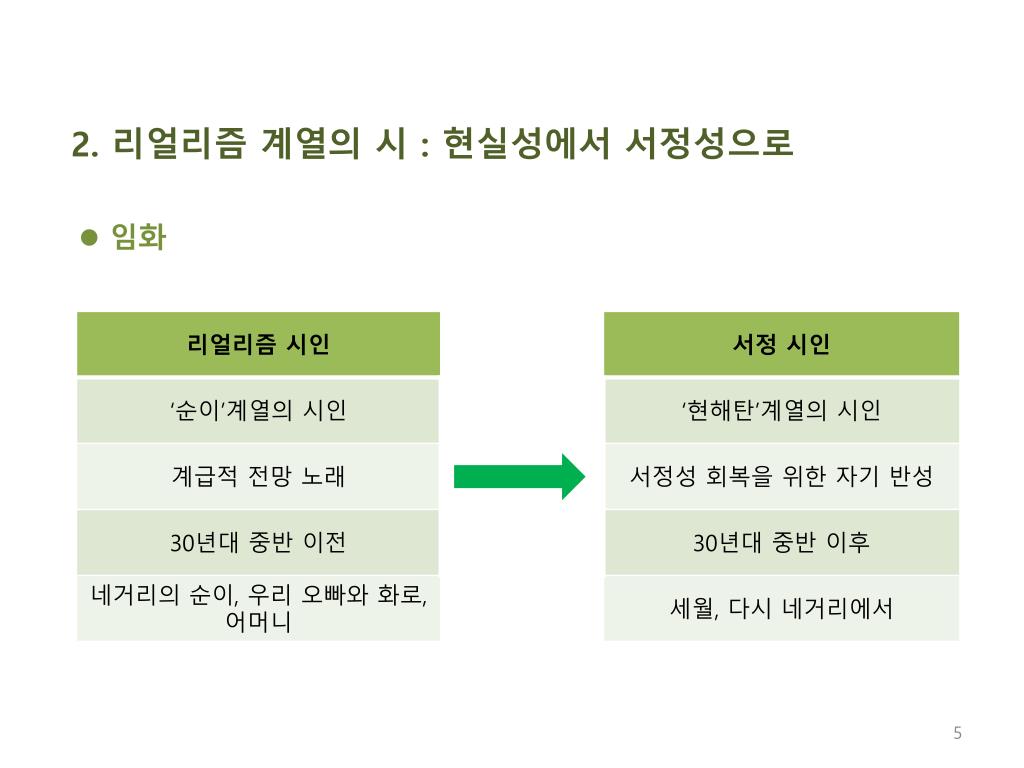 2. 리얼리즘 계열의 시 : 현실성에서 서정성으로

● 임화

| 리얼리즘 시인 |
|---|
| ‘순이’계열의 시인 |
| 계급적 전망 노래 |
| 30년대 중반 이전 |
| 네거리의 순이, 우리 오빠와 화로, 어머니 |

| 서정 시인 |
|---|
| ‘현해탄’계열의 시인 |
| 서정성 회복을 위한 자기 반성 |
| 30년대 중반 이후 |
| 세월, 다시 네거리에서 |

5